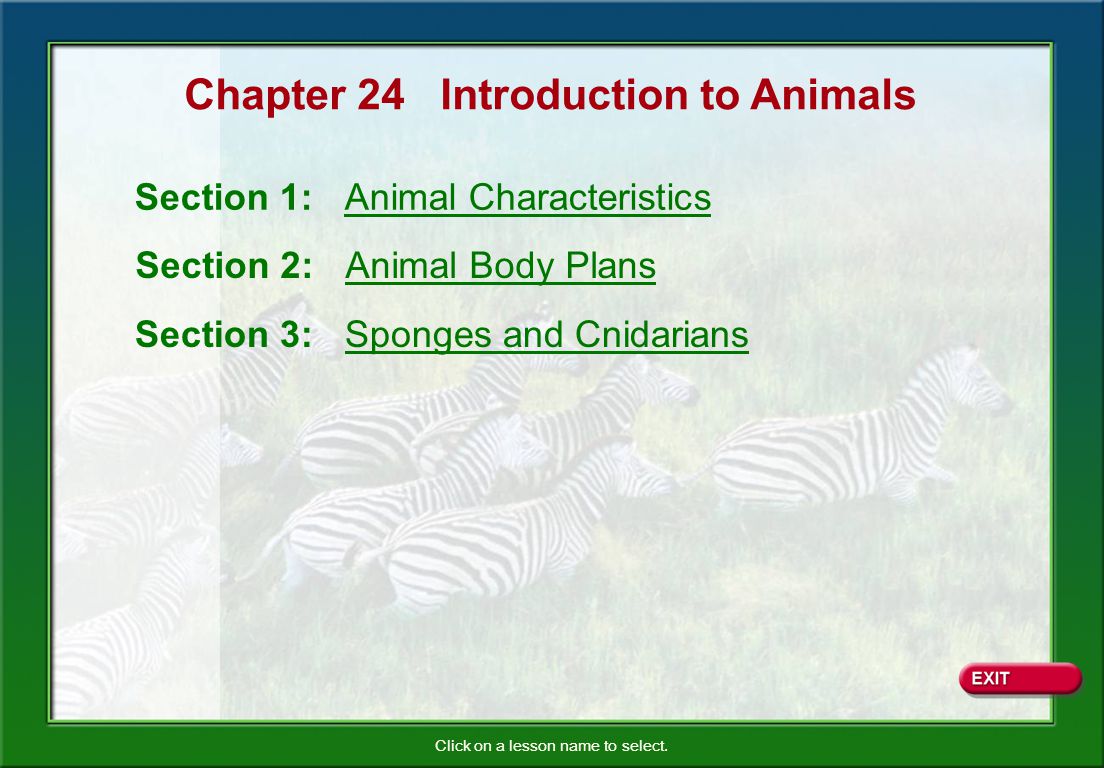 Chapter 24 Introduction to Animals

Section 1: Animal Characteristics

Section 2: Animal Body Plans

Section 3: Sponges and Cnidarians

EXIT

Click on a lesson name to select.